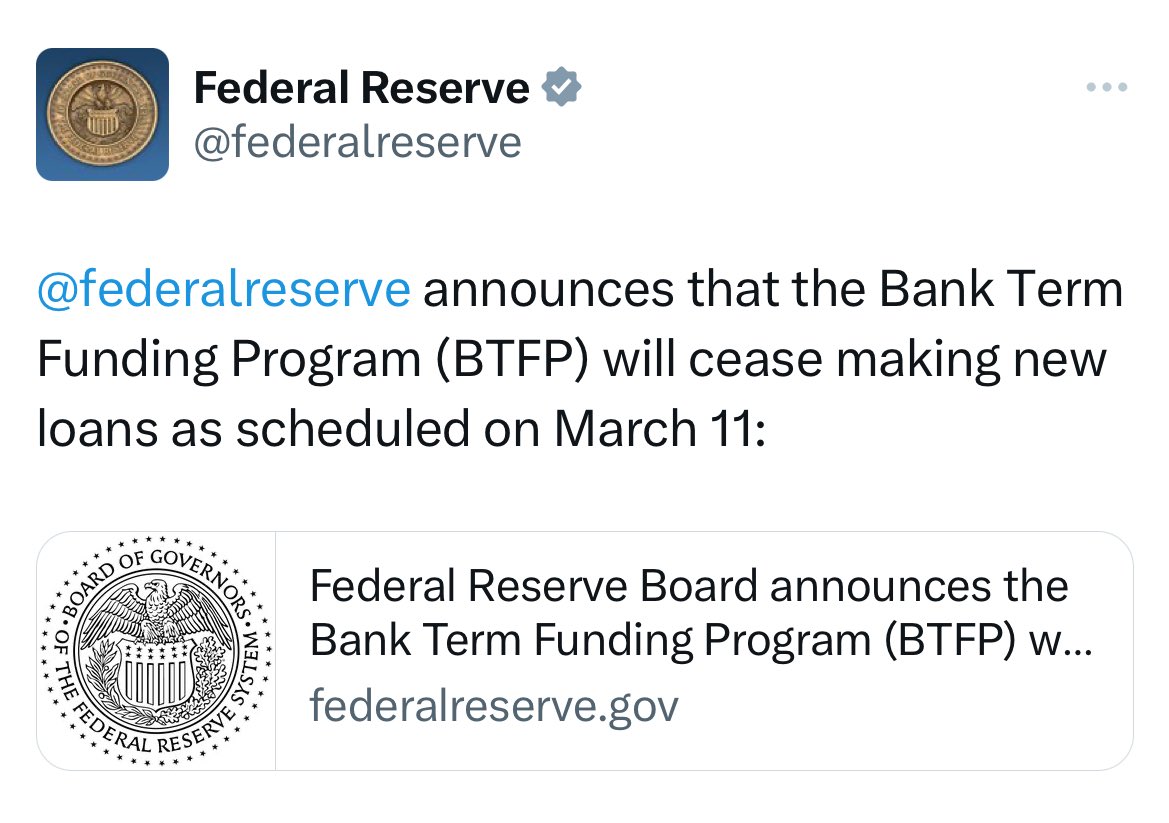 Federal Reserve
@federalreserve

@federalreserve announces that the Bank Term Funding Program (BTFP) will cease making new loans as scheduled on March 11:

BOARD OF GOVERNORS OF THE FEDERAL RESERVE SYSTEM

Federal Reserve Board announces the Bank Term Funding Program (BTFP) w...
federalreserve.gov